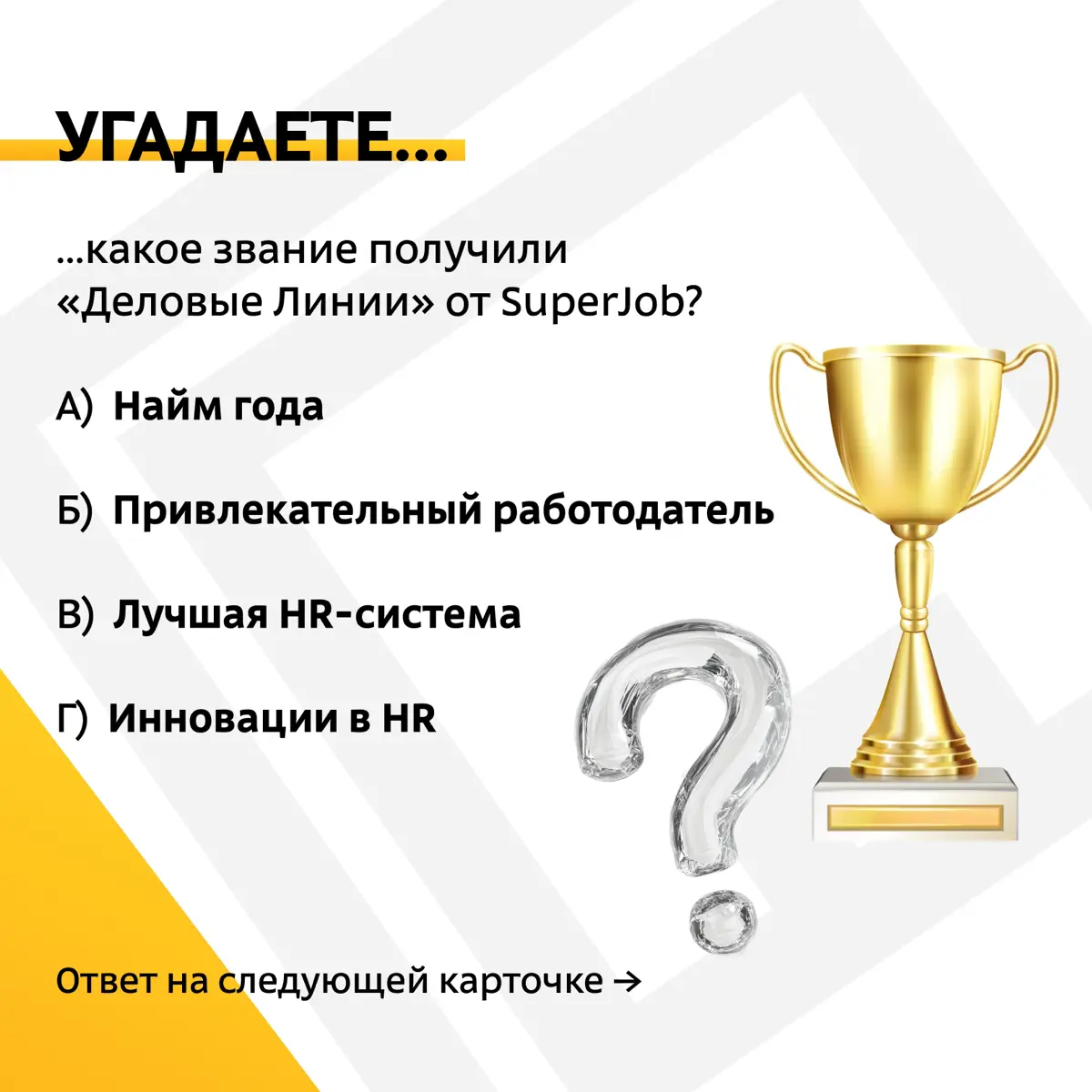 УГАДАЕТЕ...

...какое звание получили «Деловые Линии» от SuperJob?

А) Найм года

Б) Привлекательный работодатель

В) Лучшая HR-система

Г) Инновации в HR

Ответ на следующей карточке →